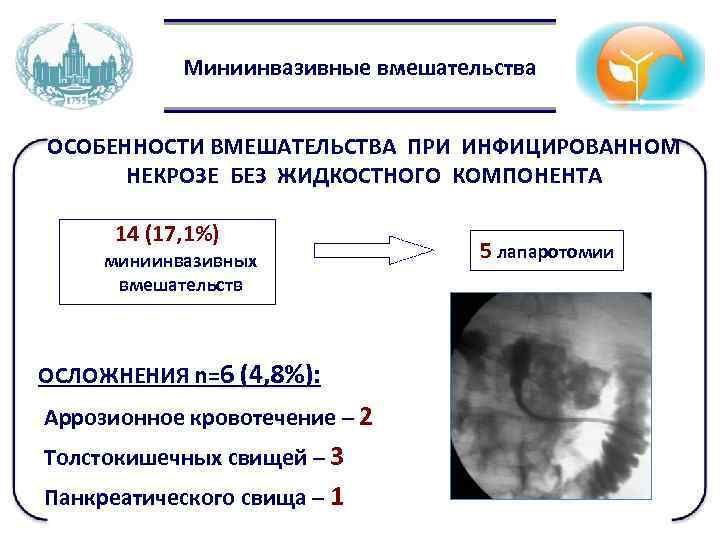 1755

Миниинвазивные вмешательства

ОСОБЕННОСТИ ВМЕШАТЕЛЬСТВА ПРИ ИНФИЦИРОВАННОМ НЕКРОЗЕ БЕЗ ЖИДКОСТНОГО КОМПОНЕНТА

14 (17,1%) миниинвазивных вмешательств

5 лапаротомии

ОСЛОЖНЕНИЯ n=6 (4,8%):

Аррозионное кровотечение – 2

Толстокишечных свищей – 3

Панкреатического свища – 1